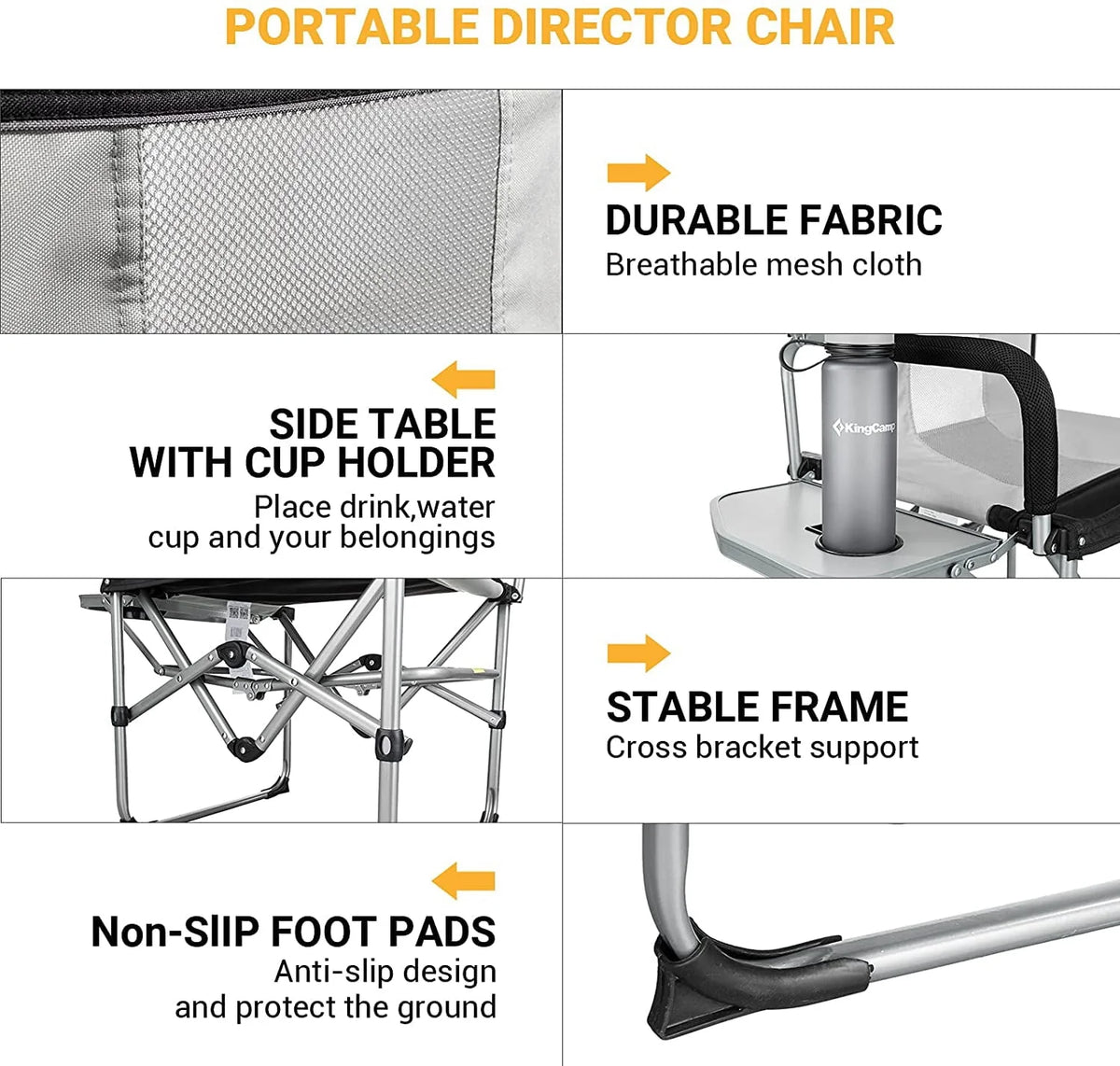 PORTABLE DIRECTOR CHAIR

DURABLE FABRIC
Breathable mesh cloth

SIDE TABLE
WITH CUP HOLDER
Place drink,water
cup and your belongings

KingCamp

STABLE FRAME
Cross bracket support

Non-SlIP FOOT PADS
Anti-slip design
and protect the ground